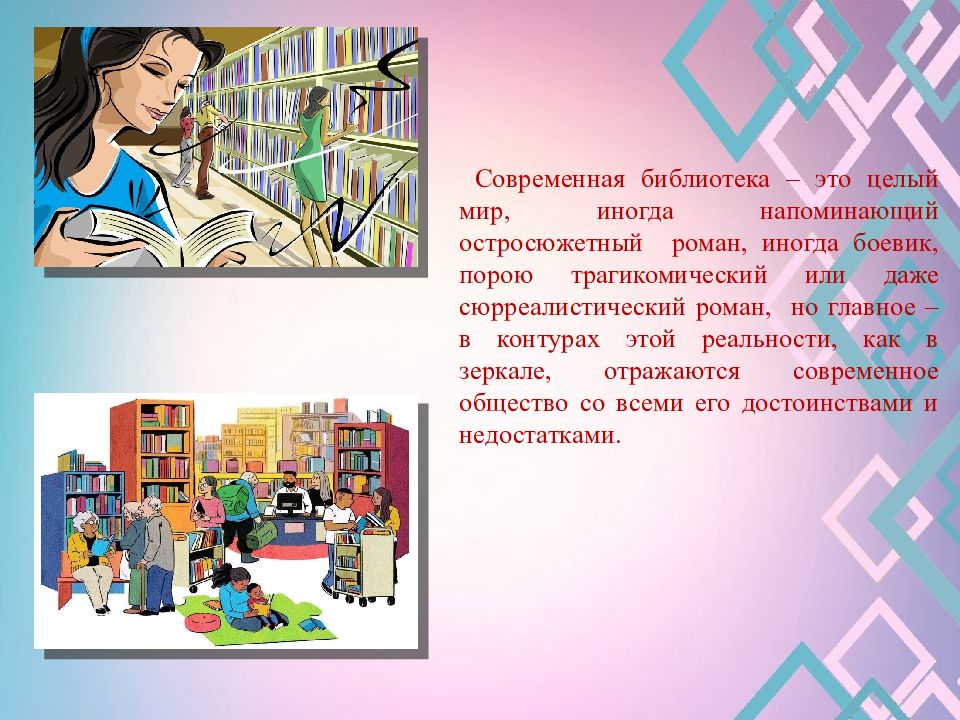 Современная библиотека – это целый мир, иногда напоминающий остросюжетный роман, иногда боевик, порою трагикомический или даже сюрреалистический роман, но главное – в контурах этой реальности, как в зеркале, отражаются современное общество со всеми его достоинствами и недостатками.